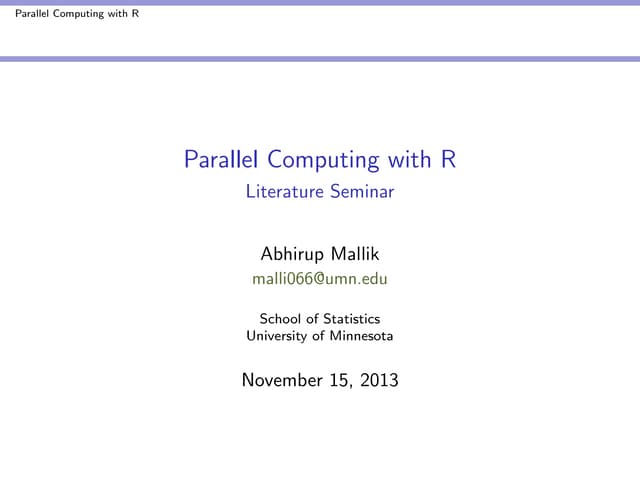 Parallel Computing with R

Parallel Computing with R
Literature Seminar

Abhirup Mallik
malli066@umn.edu

School of Statistics
University of Minnesota

November 15, 2013